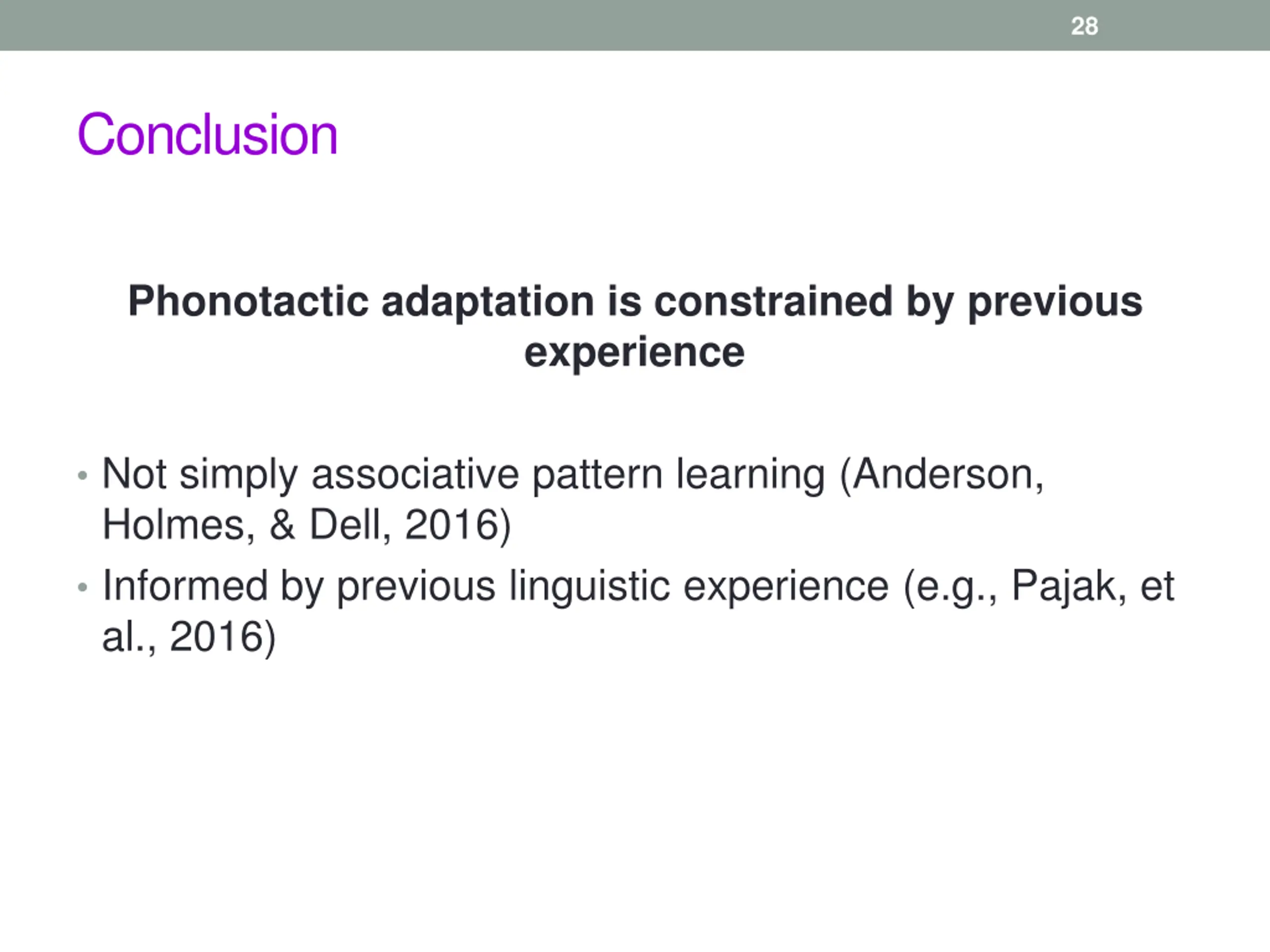 28

Conclusion

Phonotactic adaptation is constrained by previous experience

• Not simply associative pattern learning (Anderson, Holmes, & Dell, 2016)
• Informed by previous linguistic experience (e.g., Pajak, et al., 2016)